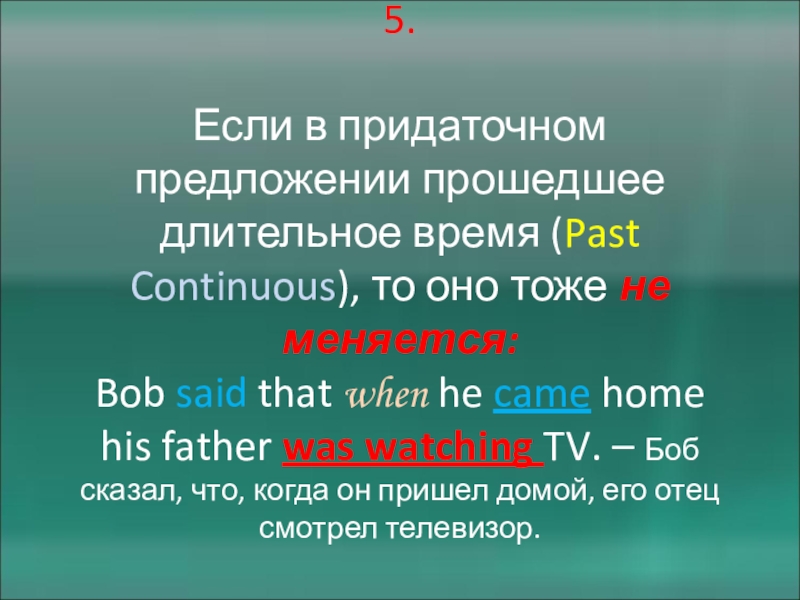 5.

Если в придаточном предложении прошедшее длительное время (Past Continuous), то оно тоже не меняется:
Bob said that when he came home his father was watching TV. – Боб сказал, что, когда он пришел домой, его отец смотрел телевизор.